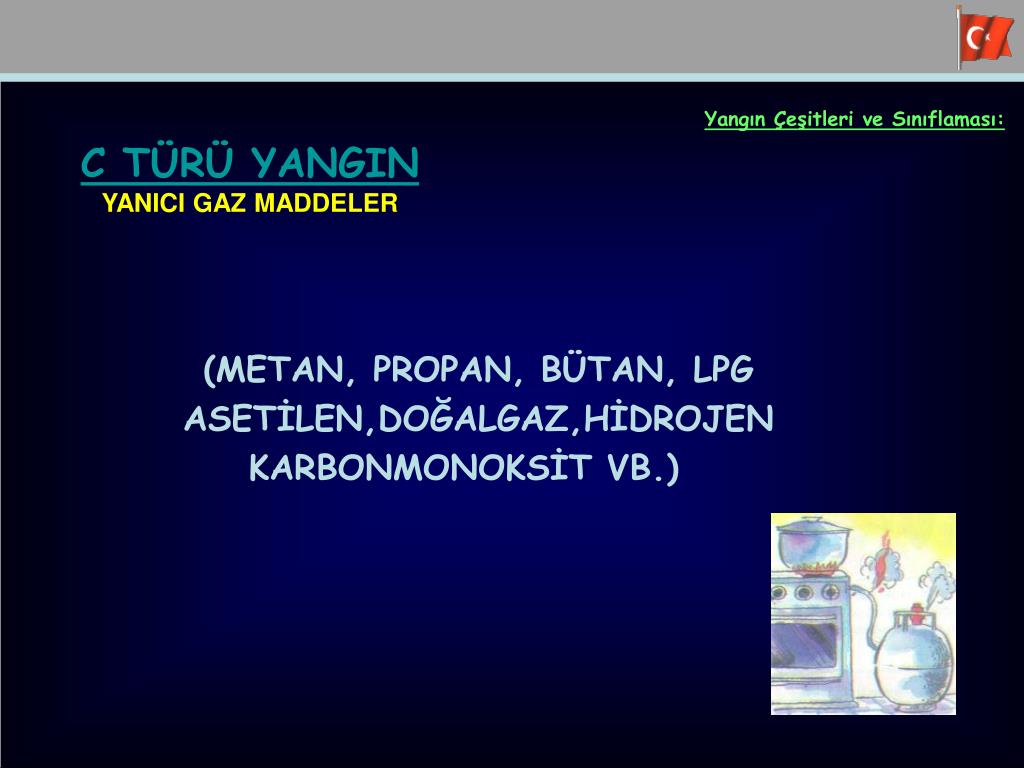 Yangın Çeşitleri ve Sınıflaması:

C TÜRÜ YANGIN
YANICI GAZ MADDELER

(METAN, PROPAN, BÜTAN, LPG ASETİLEN,DOĞALGAZ,HİDROJEN KARBONMONOKSİT VB.)